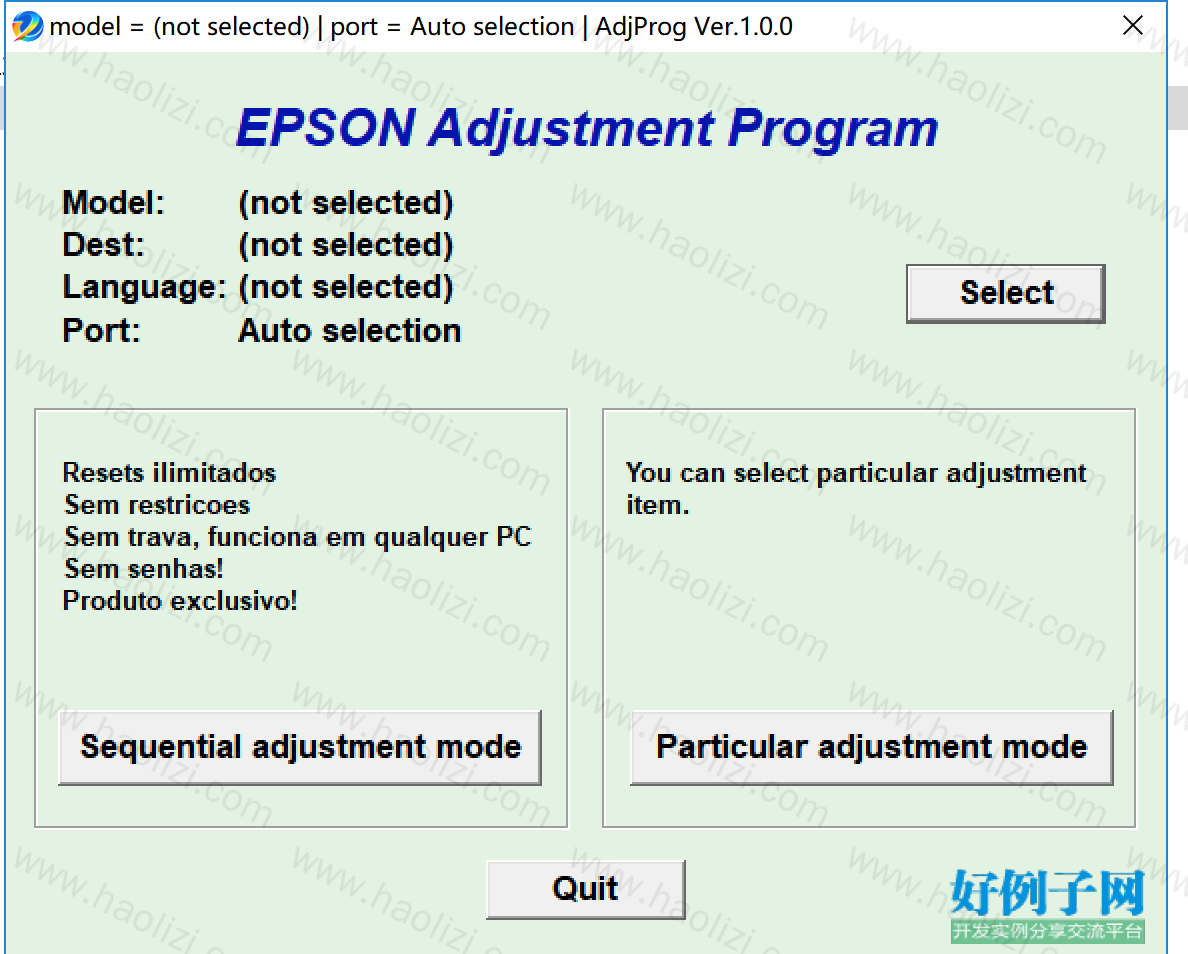 model = (not selected) | port = Auto selection | AdjProg Ver.1.0.0

EPSON Adjustment Program

Model: (not selected)
Dest: (not selected)
Language: (not selected)
Port: Auto selection

Select

Resets ilimitados
Sem restricoes
Sem trava, funciona em qualquer PC
Sem senhas!
Produto exclusivo!

Sequential adjustment mode

You can select particular adjustment item.

Particular adjustment mode

Quit

www.haolizi.com

好例子网
开发实例分享交流平台